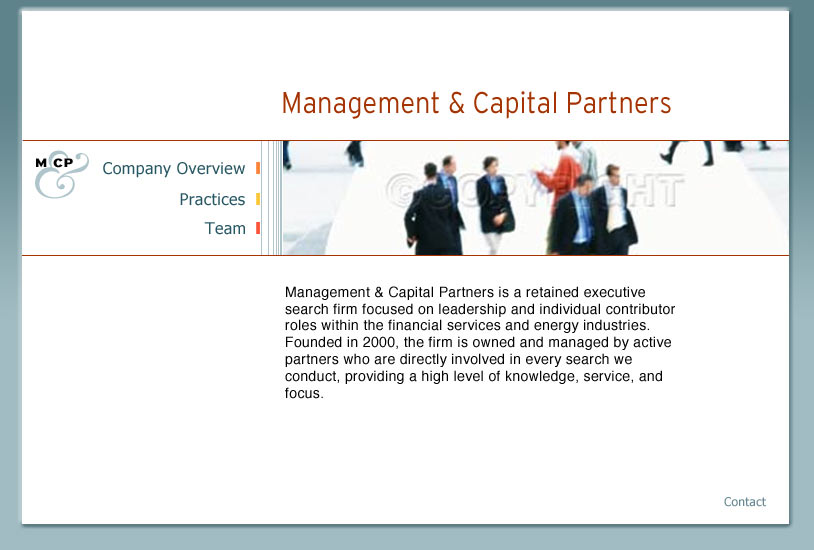 Management & Capital Partners

M&CP

Company Overview

Practices

Team

©COPYRIGHT

Management & Capital Partners is a retained executive search firm focused on leadership and individual contributor roles within the financial services and energy industries. Founded in 2000, the firm is owned and managed by active partners who are directly involved in every search we conduct, providing a high level of knowledge, service, and focus.

Contact